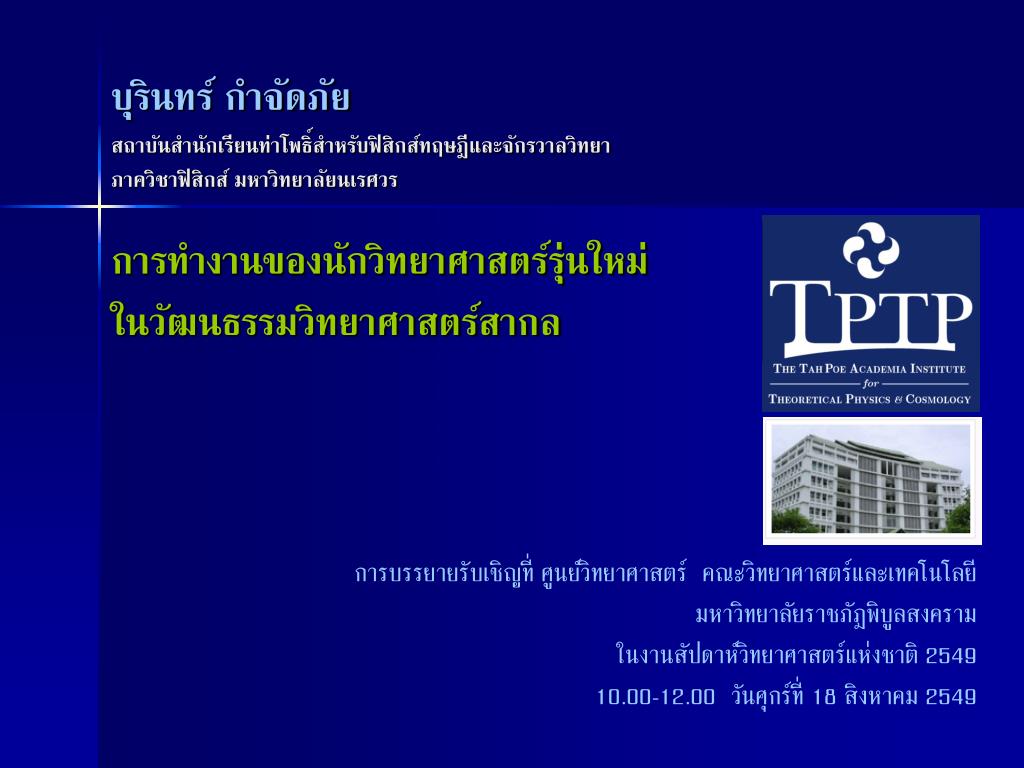 บุรินทร์ กำจัดภัย
สถาบันสำนักเรียนท่าโพธิ์สำหรับฟิสิกส์ทฤษฎีและจักรวาลวิทยา
ภาควิชาฟิสิกส์ มหาวิทยาลัยนเรศวร

การทำงานของนักวิทยาศาสตร์รุ่นใหม่
ในวัฒนธรรมวิทยาศาสตร์สากล

TPTP
THE TAH POE ACADEMIA INSTITUTE for THEORETICAL PHYSICS & COSMOLOGY

การบรรยายรับเชิญที่ ศูนย์วิทยาศาสตร์ คณะวิทยาศาสตร์และเทคโนโลยี
มหาวิทยาลัยราชภัฏพิบูลสงคราม
ในงานสัปดาห์วิทยาศาสตร์แห่งชาติ 2549
10.00-12.00 วันศุกร์ที่ 18 สิงหาคม 2549